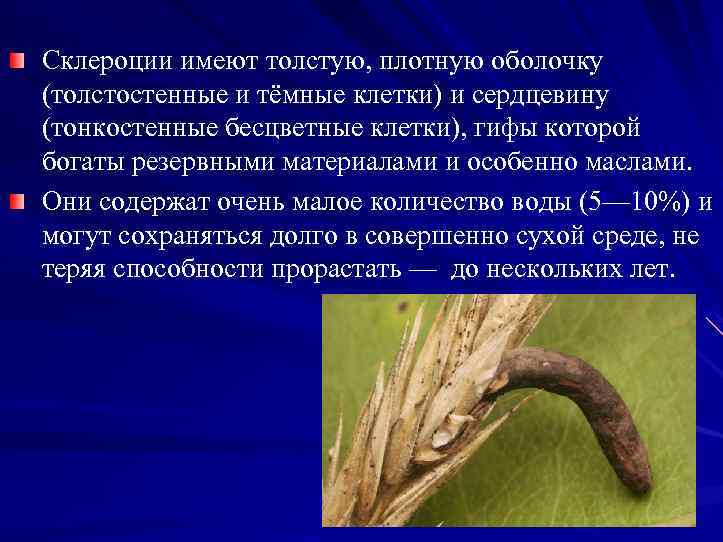 Склероции имеют толстую, плотную оболочку (толстостенные и тёмные клетки) и сердцевину (тонкостенные бесцветные клетки), гифы которой богаты резервными материалами и особенно маслами.

Они содержат очень малое количество воды (5—10%) и могут сохраняться долго в совершенно сухой среде, не теряя способности прорастать — до нескольких лет.